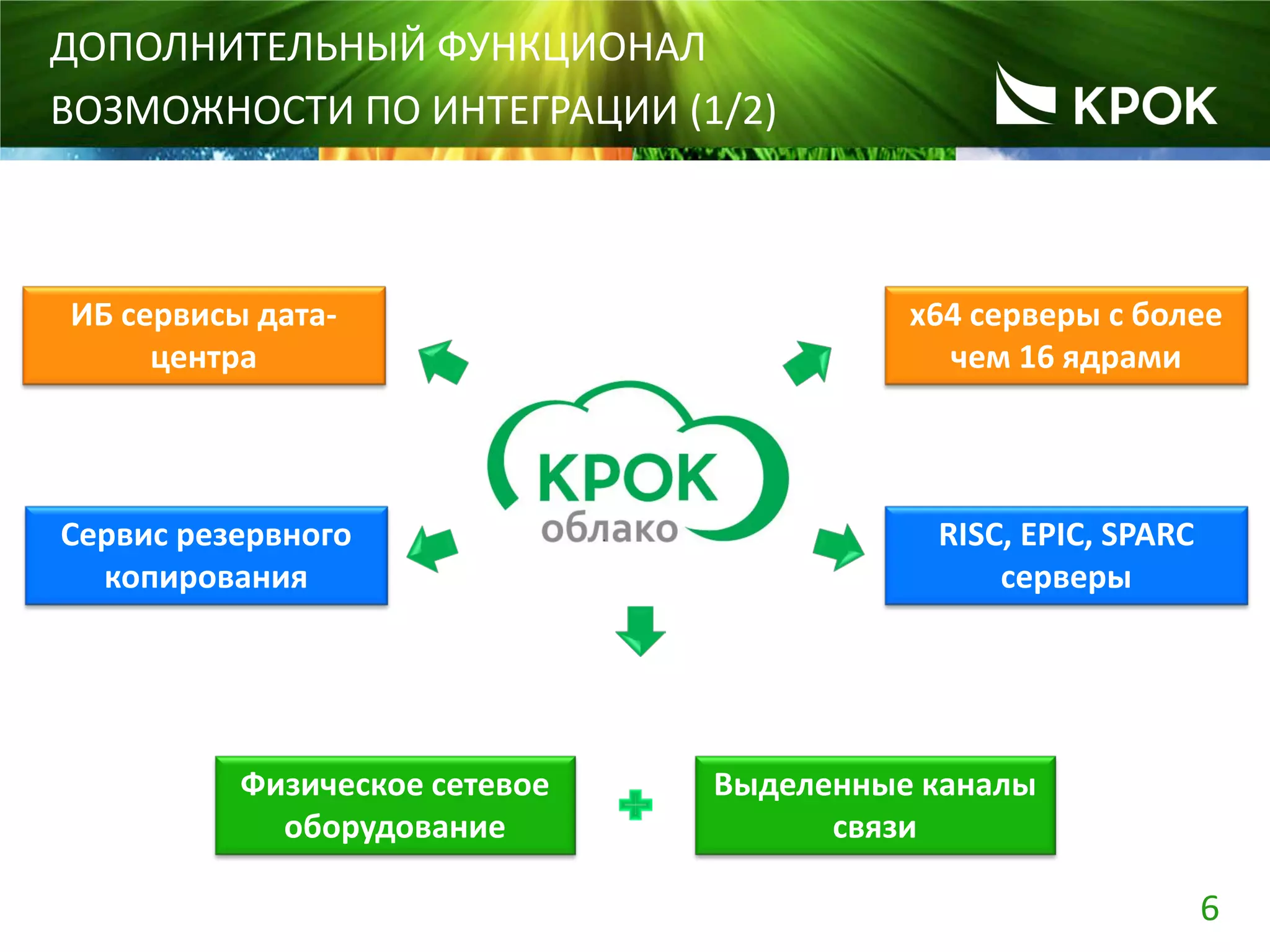 ДОПОЛНИТЕЛЬНЫЙ ФУНКЦИОНАЛ
ВОЗМОЖНОСТИ ПО ИНТЕГРАЦИИ (1/2)

КРОК

ИБ сервисы дата-центра

x64 серверы с более чем 16 ядрами

КРОК
облако

Сервис резервного копирования

RISC, EPIC, SPARC серверы

Физическое сетевое оборудование

Выделенные каналы связи

6